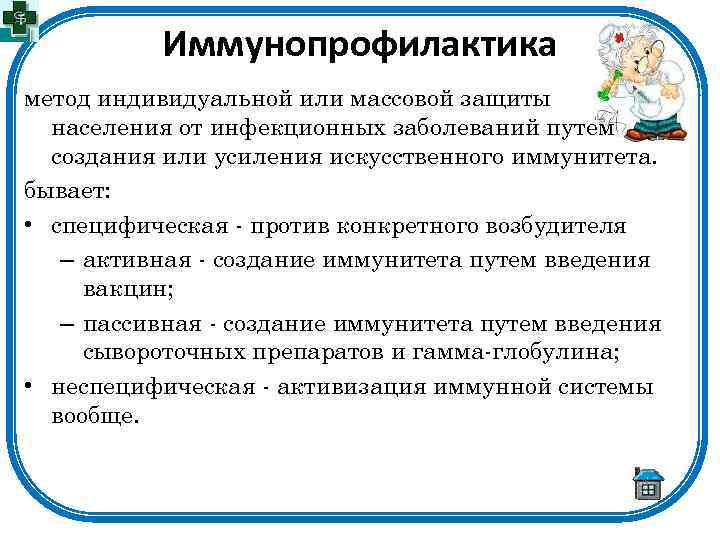 Иммунопрофилактика

метод индивидуальной или массовой защиты населения от инфекционных заболеваний путем создания или усиления искусственного иммунитета.

бывает:

• специфическая - против конкретного возбудителя
  – активная - создание иммунитета путем введения вакцин;
  – пассивная - создание иммунитета путем введения сывороточных препаратов и гамма-глобулина;
• неспецифическая - активизация иммунной системы вообще.